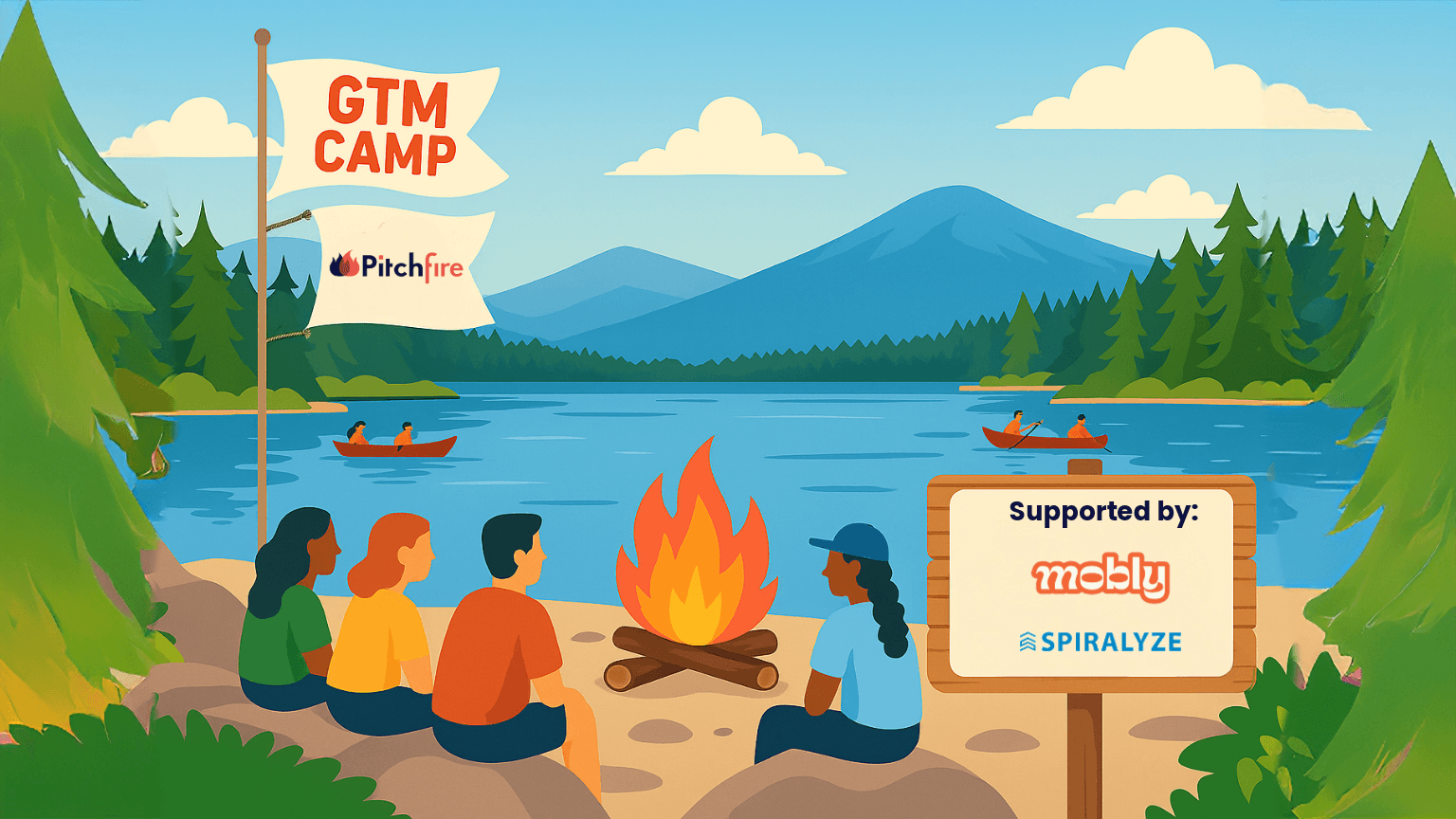 GTM CAMP

Pitchfire

Supported by:

mobly

SPIRALYZE